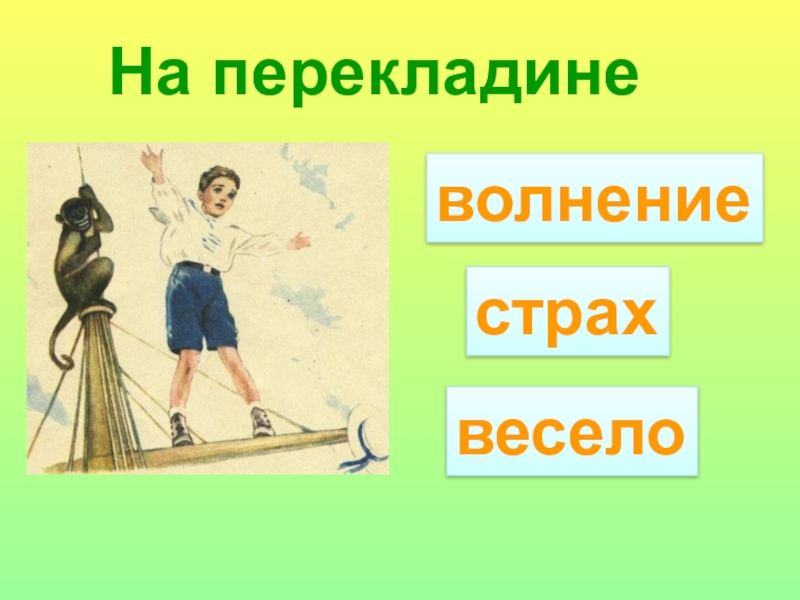 На перекладине

волнение

страх

весело